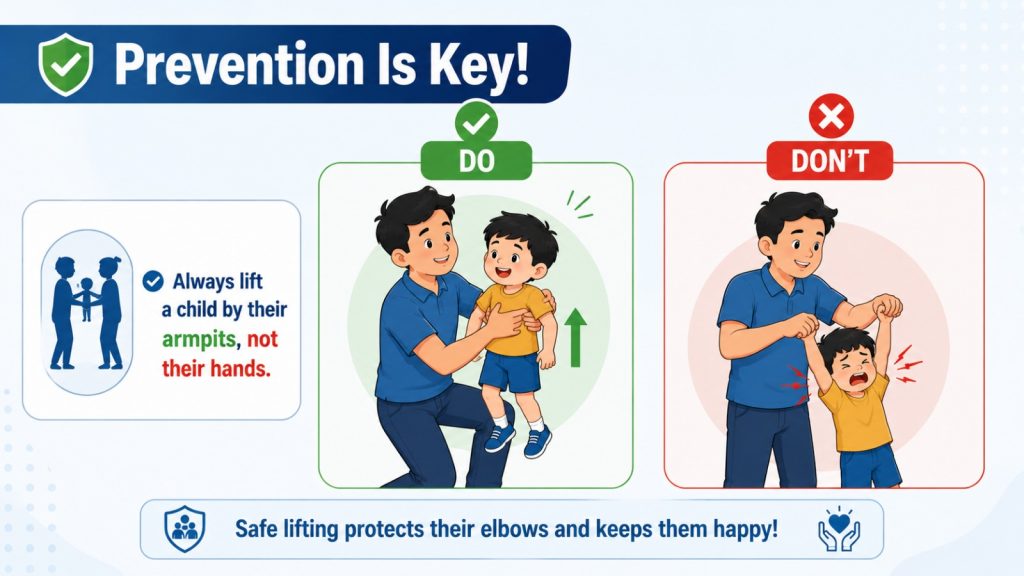 Prevention Is Key!

Always lift a child by their armpits, not their hands.

DO

DON'T

Safe lifting protects their elbows and keeps them happy!